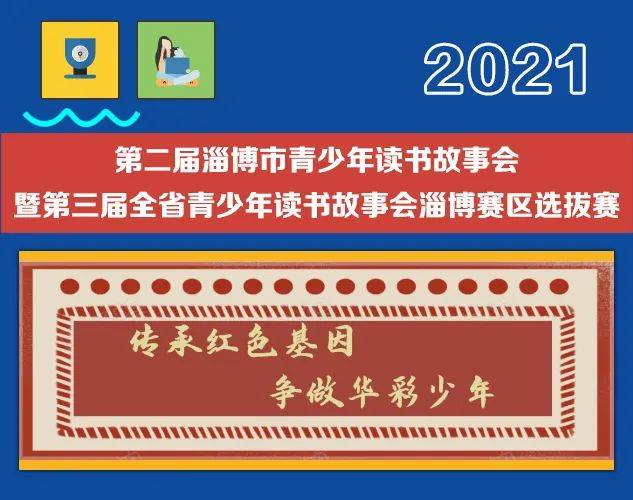 2021

第二届淄博市青少年读书故事会
暨第三届全省青少年读书故事会淄博赛区选拔赛

传承红色基因
争做华彩少年